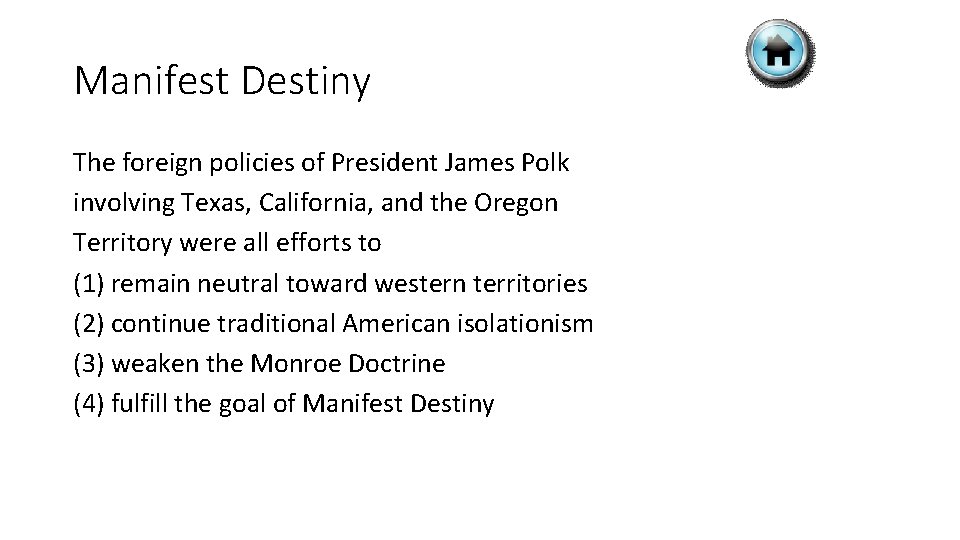 Manifest Destiny

The foreign policies of President James Polk involving Texas, California, and the Oregon Territory were all efforts to
(1) remain neutral toward western territories
(2) continue traditional American isolationism
(3) weaken the Monroe Doctrine
(4) fulfill the goal of Manifest Destiny